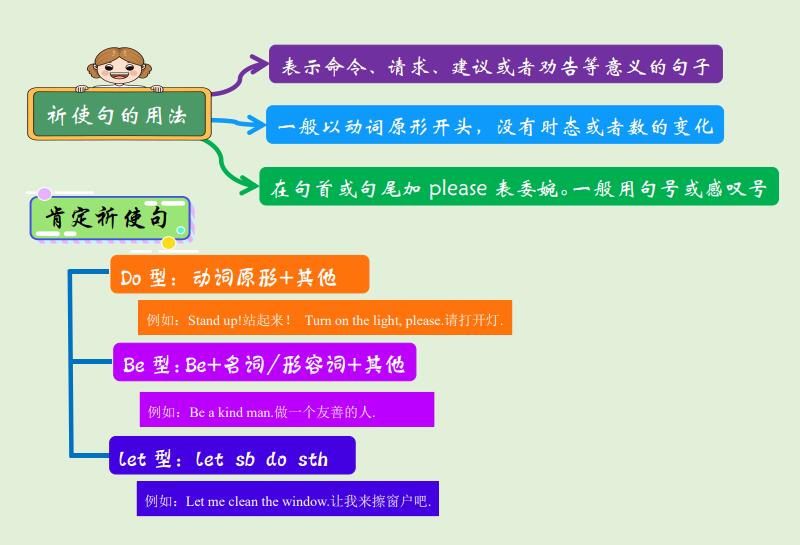 祈使句的用法

表示命令、请求、建议或者劝告等意义的句子

一般以动词原形开头，没有时态或者数的变化

在句首或句尾加 please 表委婉。一般用句号或感叹号

肯定祈使句

Do 型：动词原形+其他

例如：Stand up!站起来！ Turn on the light, please.请打开灯.

Be 型：Be+名词/形容词+其他

例如：Be a kind man.做一个友善的人.

let 型：let sb do sth

例如：Let me clean the window.让我来擦窗户吧.